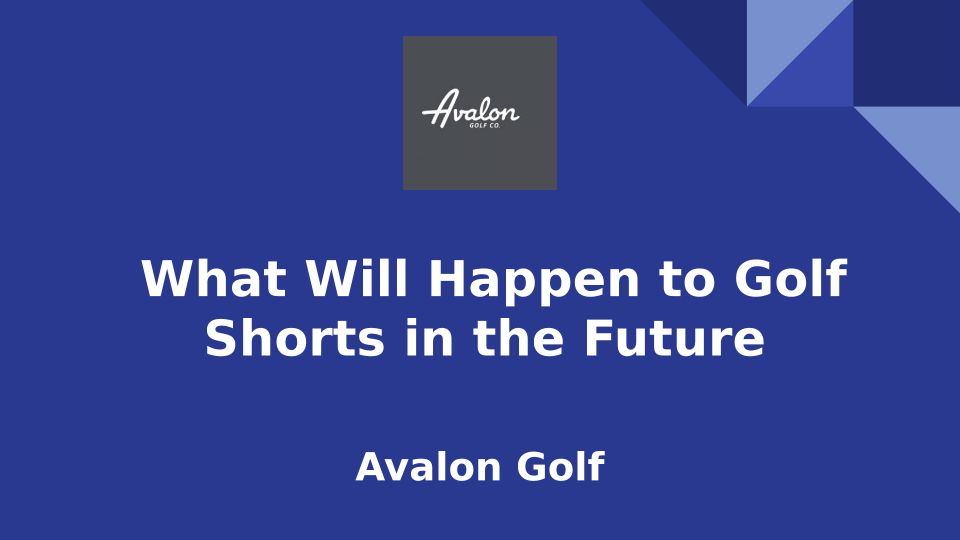 Avalon
GOLF CO.

What Will Happen to Golf Shorts in the Future

Avalon Golf